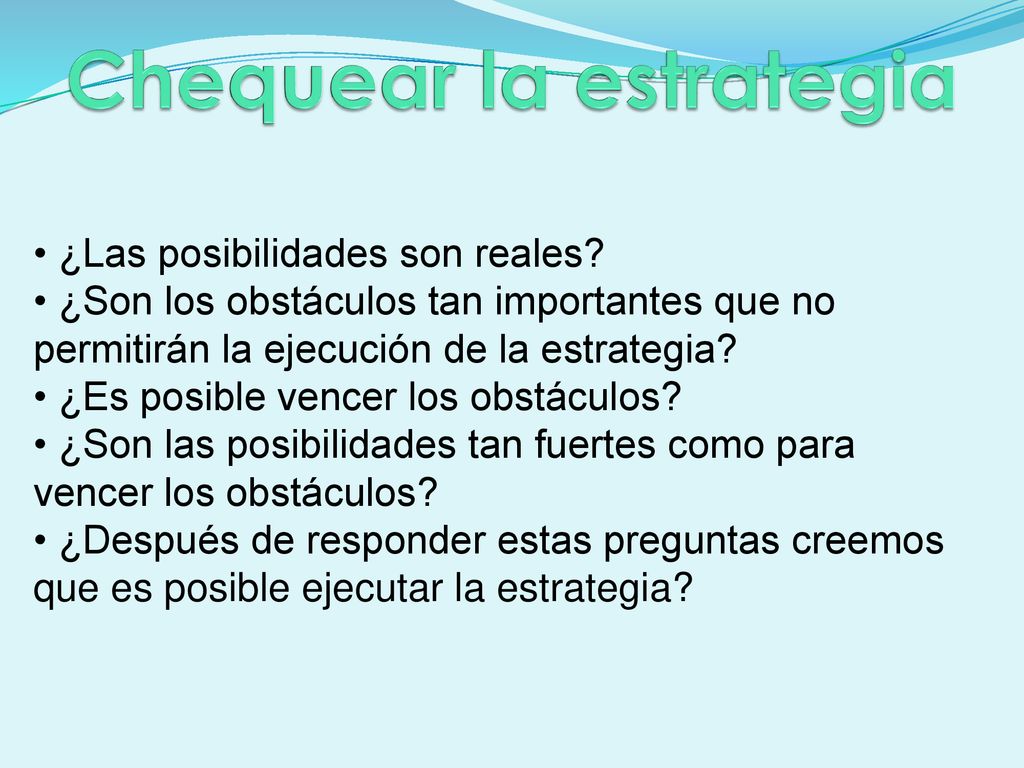 Chequear la estrategia

• ¿Las posibilidades son reales?
• ¿Son los obstáculos tan importantes que no permitirán la ejecución de la estrategia?
• ¿Es posible vencer los obstáculos?
• ¿Son las posibilidades tan fuertes como para vencer los obstáculos?
• ¿Después de responder estas preguntas creemos que es posible ejecutar la estrategia?